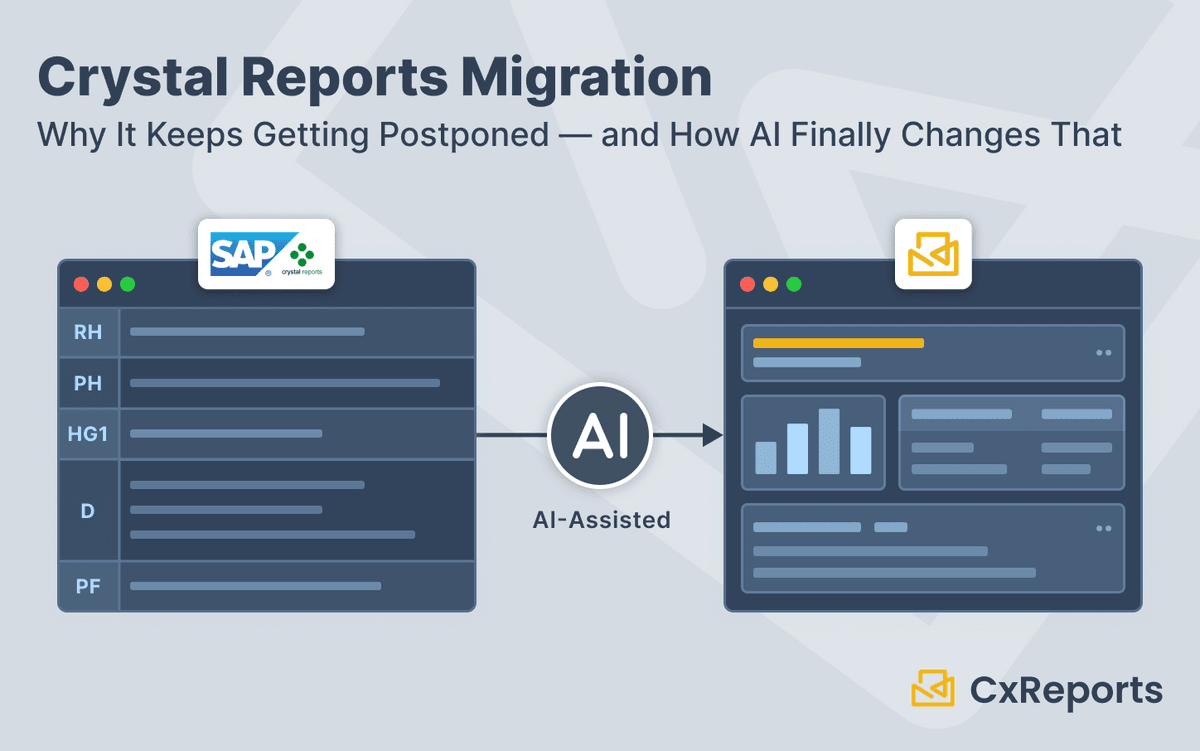 Crystal Reports Migration
Why It Keeps Getting Postponed — and How AI Finally Changes That

SAP crystal reports

RH
PH
HG1
D
PF

AI
AI-Assisted

CxReports